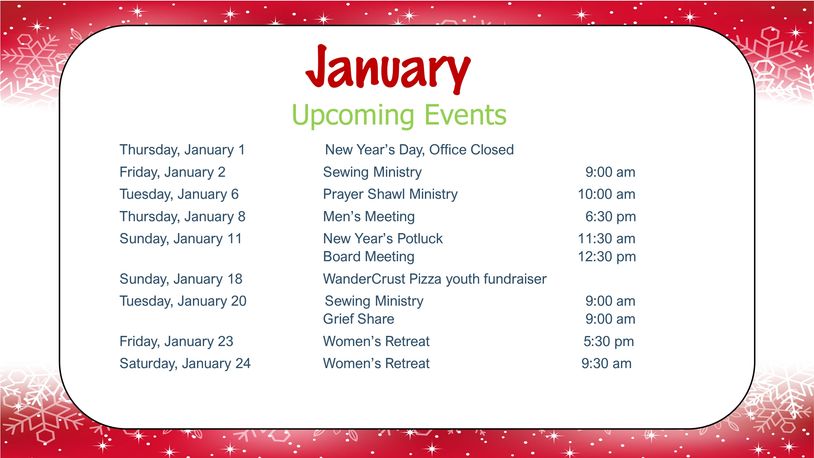 January

Upcoming Events

| | | |
|---|---|---|
| Thursday, January 1 | New Year's Day, Office Closed | |
| Friday, January 2 | Sewing Ministry | 9:00 am |
| Tuesday, January 6 | Prayer Shawl Ministry | 10:00 am |
| Thursday, January 8 | Men's Meeting | 6:30 pm |
| Sunday, January 11 | New Year's Potluck | 11:30 am |
| | Board Meeting | 12:30 pm |
| Sunday, January 18 | WanderCrust Pizza youth fundraiser | |
| Tuesday, January 20 | Sewing Ministry | 9:00 am |
| | Grief Share | 9:00 am |
| Friday, January 23 | Women's Retreat | 5:30 pm |
| Saturday, January 24 | Women's Retreat | 9:30 am |